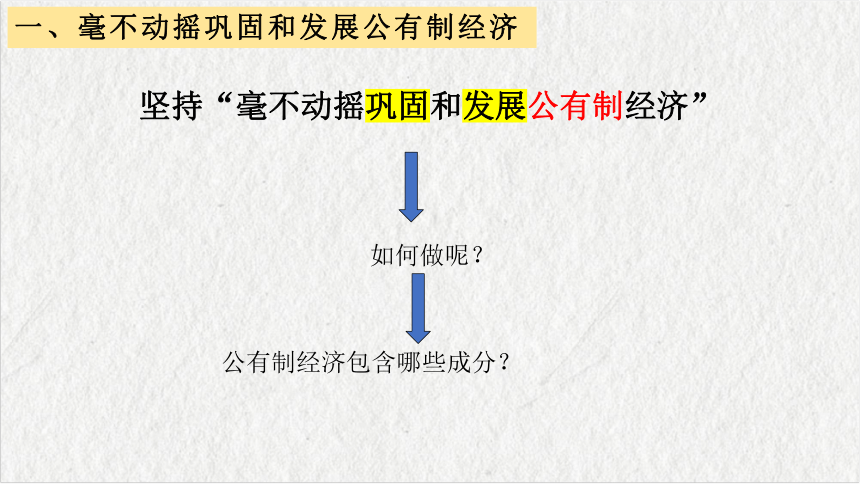 一、毫不动摇巩固和发展公有制经济

坚持“毫不动摇巩固和发展公有制经济”

如何做呢？

公有制经济包含哪些成分？